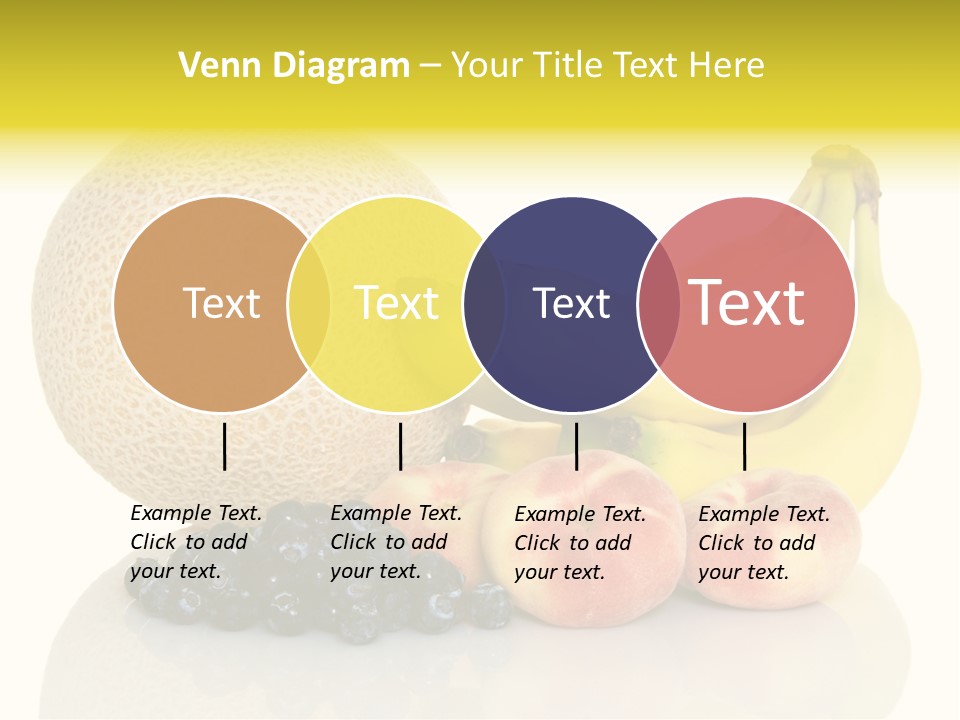 Venn Diagram – Your Title Text Here

Text

Text

Text

Text

Example Text. Click to add your text.

Example Text. Click to add your text.

Example Text. Click to add your text.

Example Text. Click to add your text.